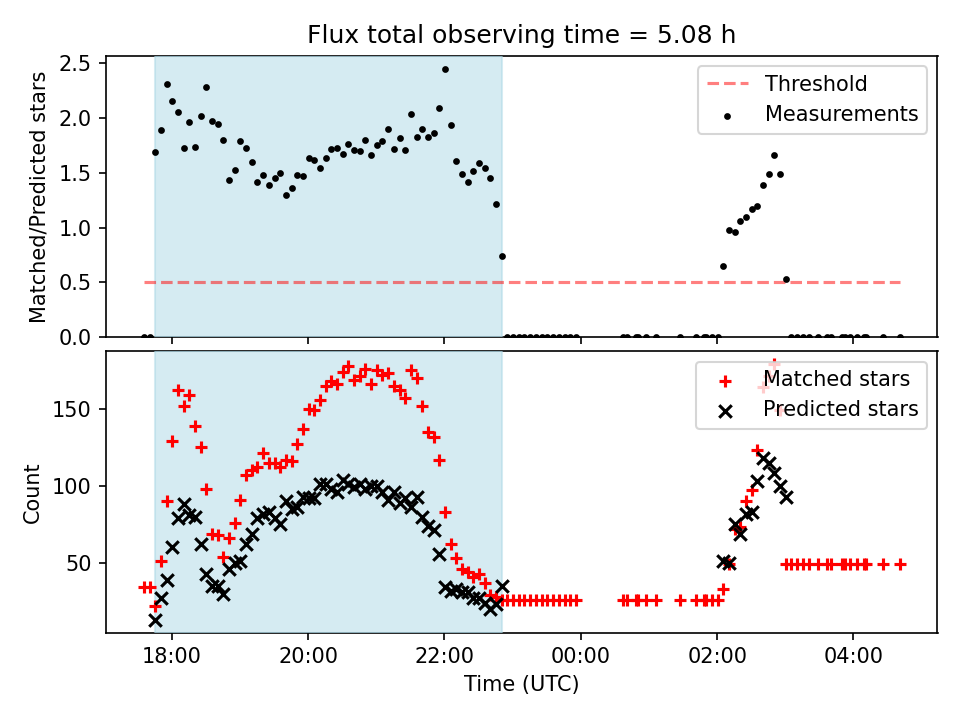 Flux total observing time = 5.08 h

Matched/Predicted stars

2.5
2.0
1.5
1.0
0.5
0.0

Threshold
Measurements

Count

150
100
50

Matched stars
Predicted stars

18:00
20:00
22:00
00:00
02:00
04:00

Time (UTC)